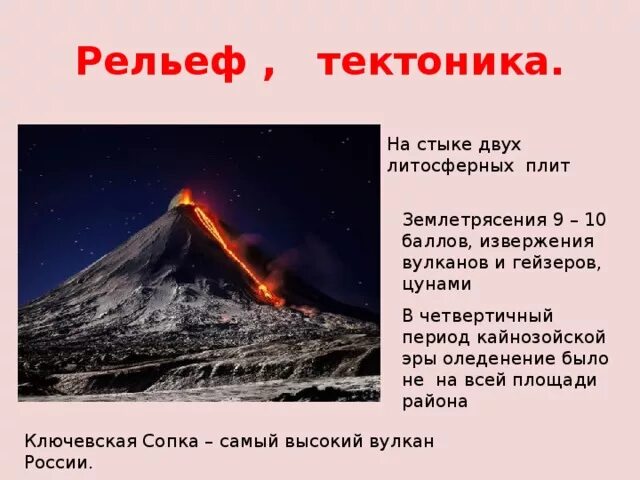 Рельеф , тектоника.

На стыке двух литосферных плит

Землетрясения 9 – 10 баллов, извержения вулканов и гейзеров, цунами

В четвертичный период кайнозойской эры оледенение было не на всей площади района

Ключевская Сопка – самый высокий вулкан России.